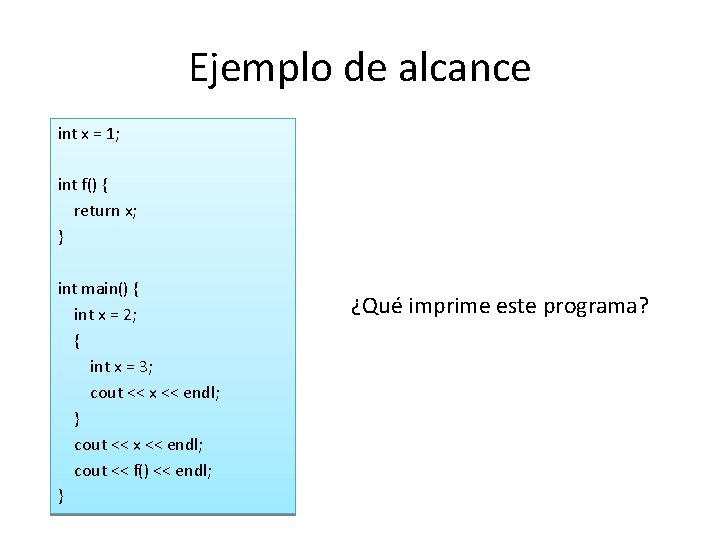 Ejemplo de alcance

int x = 1;

int f() {
  return x;
}

int main() {
  int x = 2;
  {
    int x = 3;
    cout << x << endl;
  }
  cout << x << endl;
  cout << f() << endl;
}

¿Qué imprime este programa?